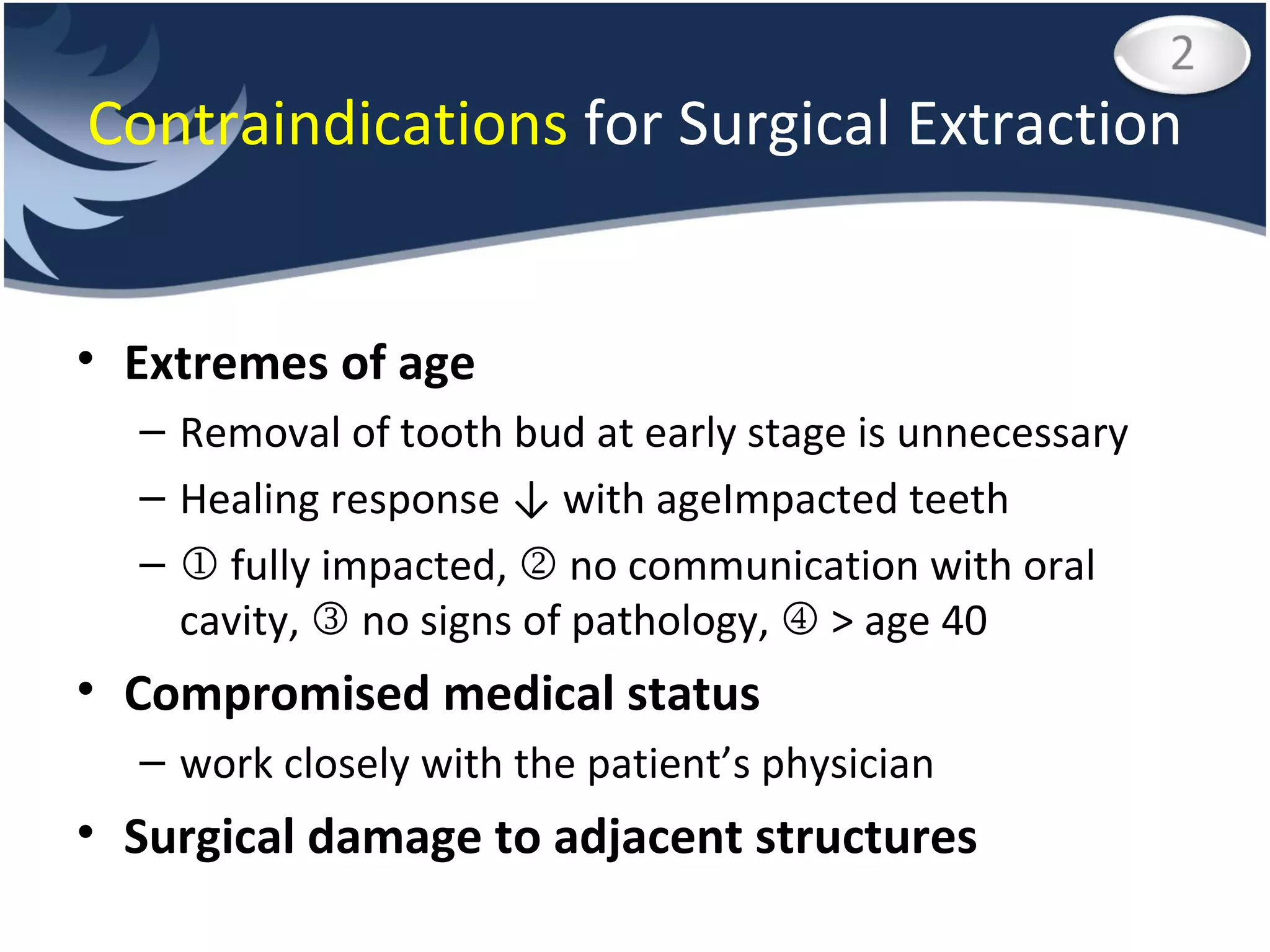 2

Contraindications for Surgical Extraction

• Extremes of age
– Removal of tooth bud at early stage is unnecessary
– Healing response ↓ with ageImpacted teeth
– ① fully impacted, ② no communication with oral cavity, ③ no signs of pathology, ④ > age 40
• Compromised medical status
– work closely with the patient's physician
• Surgical damage to adjacent structures